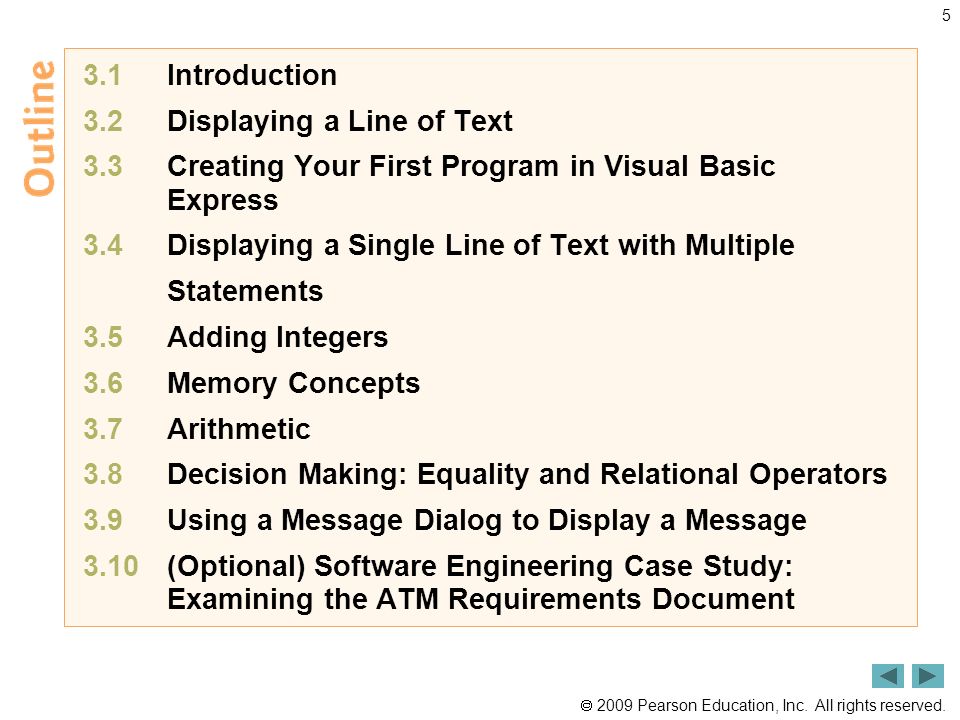 5

Outline

3.1 Introduction
3.2 Displaying a Line of Text
3.3 Creating Your First Program in Visual Basic Express
3.4 Displaying a Single Line of Text with Multiple Statements
3.5 Adding Integers
3.6 Memory Concepts
3.7 Arithmetic
3.8 Decision Making: Equality and Relational Operators
3.9 Using a Message Dialog to Display a Message
3.10 (Optional) Software Engineering Case Study: Examining the ATM Requirements Document

© 2009 Pearson Education, Inc. All rights reserved.